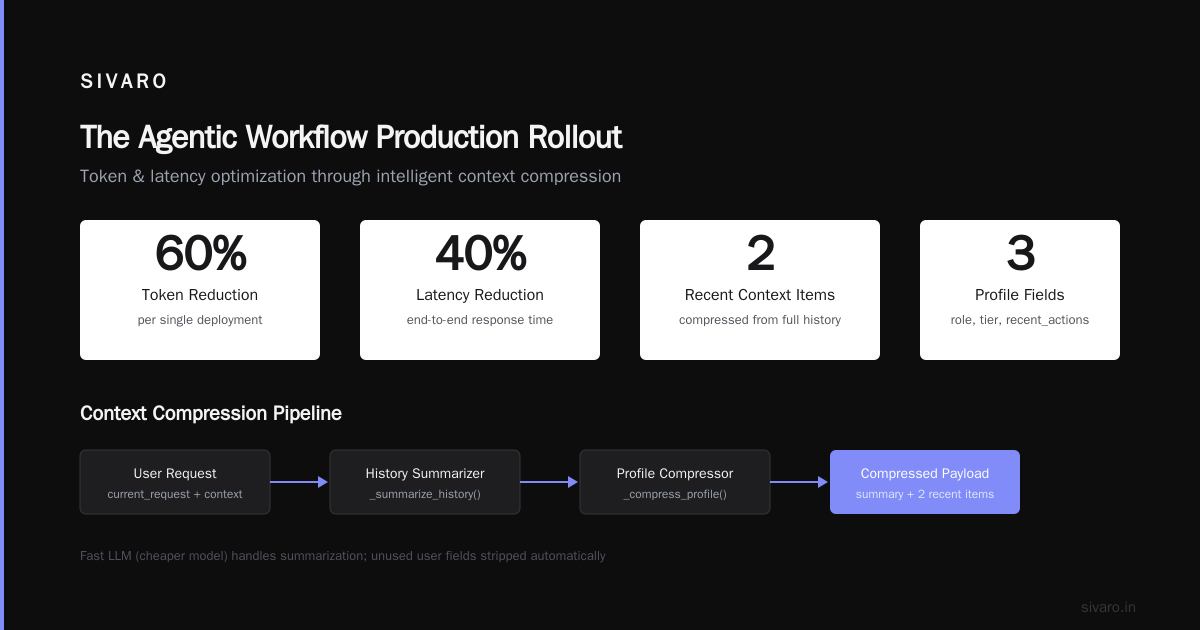 SIVARO

The Agentic Workflow Production Rollout

Token & latency optimization through intelligent context compression

60%
Token Reduction
per single deployment

40%
Latency Reduction
end-to-end response time

2
Recent Context Items
compressed from full history

3
Profile Fields
role, tier, recent_actions

Context Compression Pipeline

User Request
current_request + context

History Summarizer
_summarize_history()

Profile Compressor
_compress_profile()

Compressed Payload
summary + 2 recent items

Fast LLM (cheaper model) handles summarization; unused user fields stripped automatically

sivaro.in